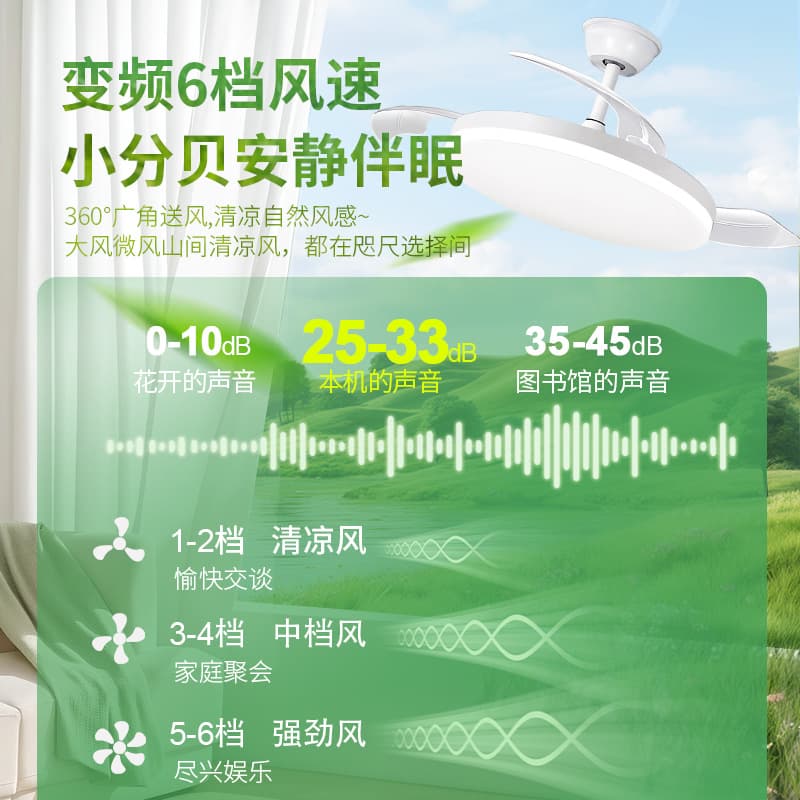 变频6档风速
小分贝安静伴眠

360°广角送风,清凉自然风感~
大风微风山间清凉风，都在咫尺选择间

0-10dB
花开的声音

25-33dB
本机的声音

35-45dB
图书馆的声音

1-2档 清凉风
愉快交谈

3-4档 中档风
家庭聚会

5-6档 强劲风
尽兴娱乐